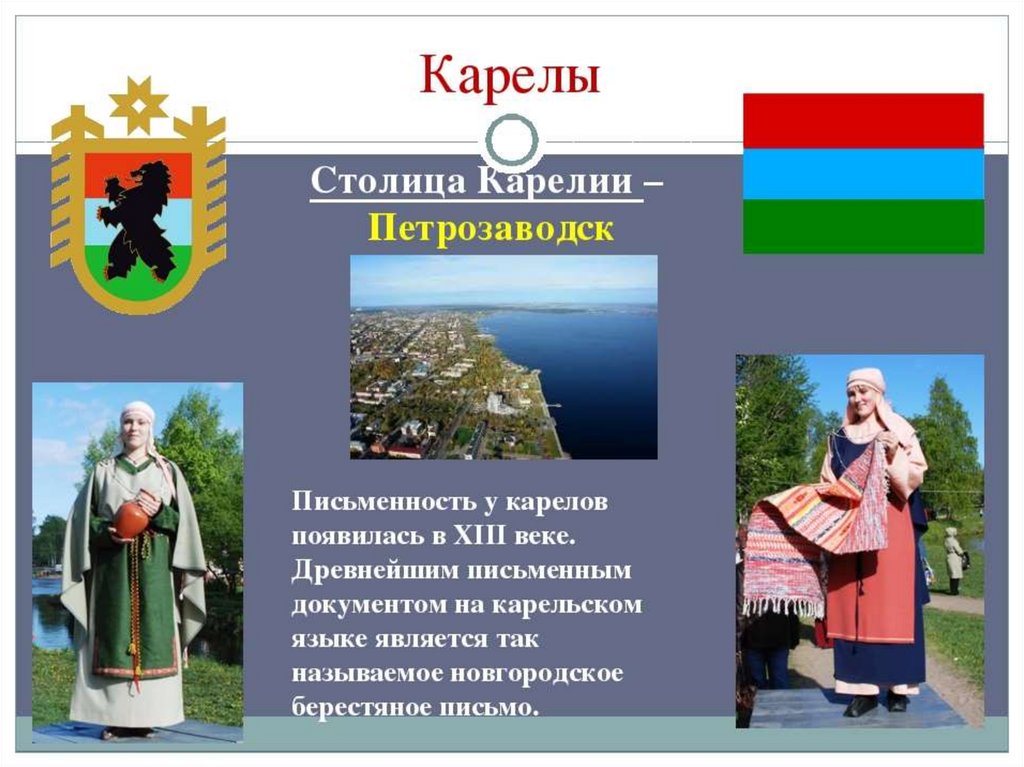 Карелы

Столица Карелии – Петрозаводск

Письменность у карелов появилась в XIII веке. Древнейшим письменным документом на карельском языке является так называемое новгородское берестяное письмо.